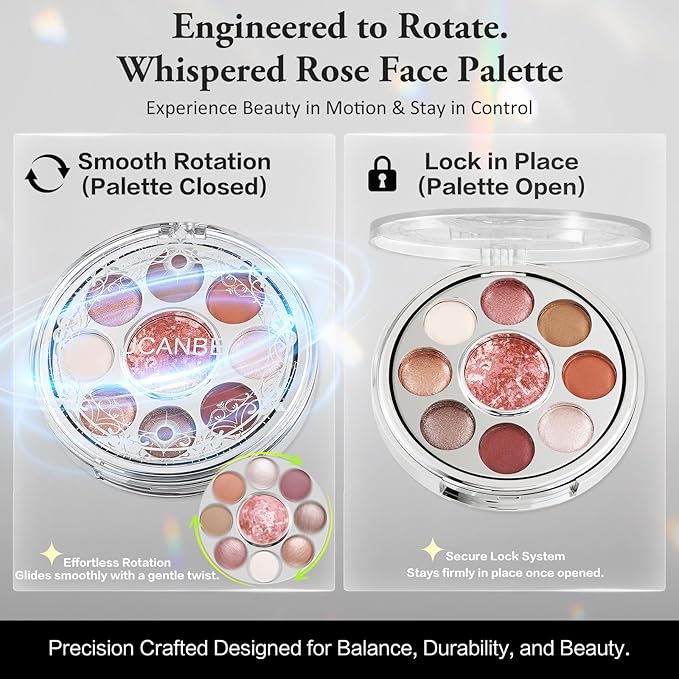 Engineered to Rotate.
Whispered Rose Face Palette

Experience Beauty in Motion & Stay in Control

Smooth Rotation
(Palette Closed)

UCANBE

Effortless Rotation
Glides smoothly with a gentle twist.

Lock in Place
(Palette Open)

Secure Lock System
Stays firmly in place once opened.

Precision Crafted Designed for Balance, Durability, and Beauty.